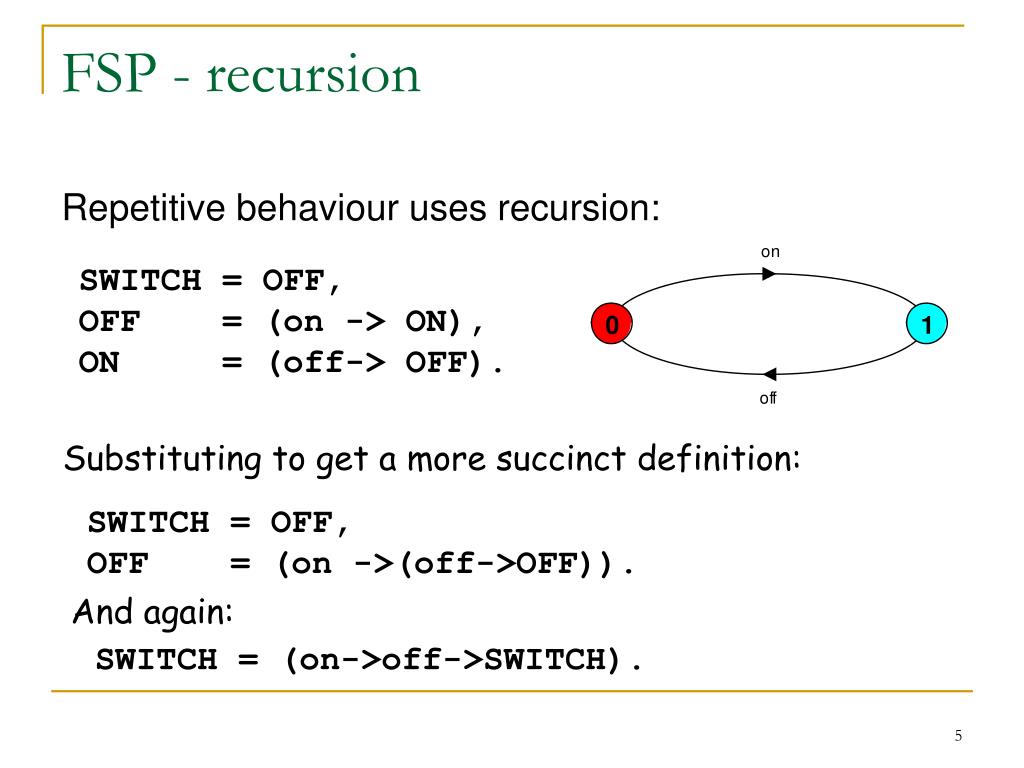 FSP - recursion

Repetitive behaviour uses recursion:

SWITCH = OFF,
OFF    = (on -> ON),
ON     = (off-> OFF).

on
0
1
off

Substituting to get a more succinct definition:

SWITCH = OFF,
OFF    = (on ->(off->OFF)).

And again:

SWITCH = (on->off->SWITCH).

5